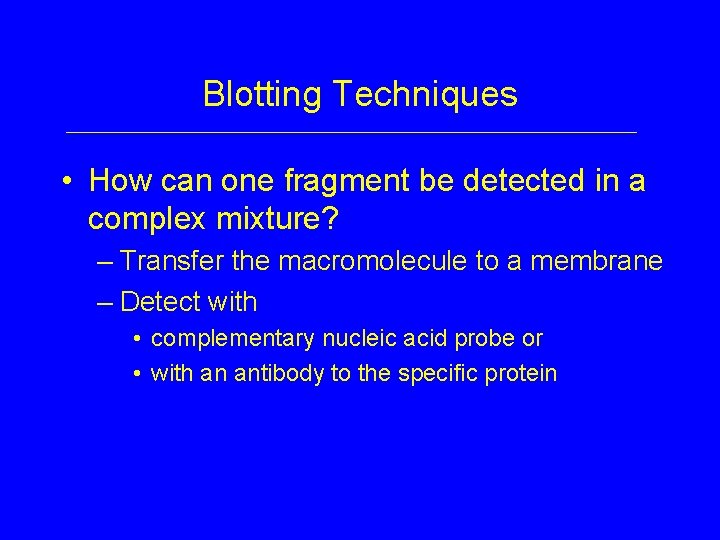 Blotting Techniques

• How can one fragment be detected in a complex mixture?
– Transfer the macromolecule to a membrane
– Detect with
• complementary nucleic acid probe or
• with an antibody to the specific protein